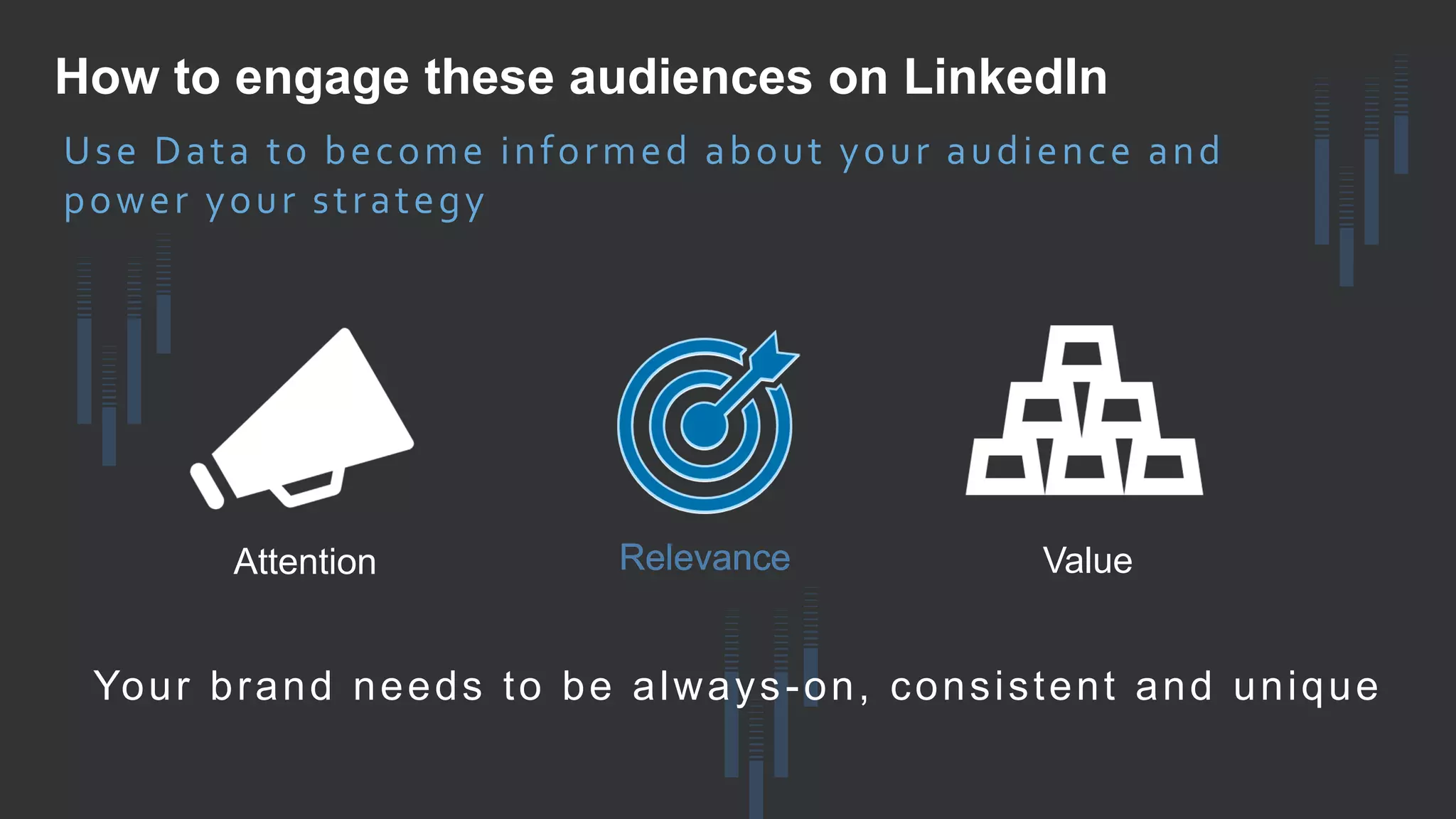 How to engage these audiences on LinkedIn

Use Data to become informed about your audience and power your strategy

Attention

Relevance

Value

Your brand needs to be always-on, consistent and unique